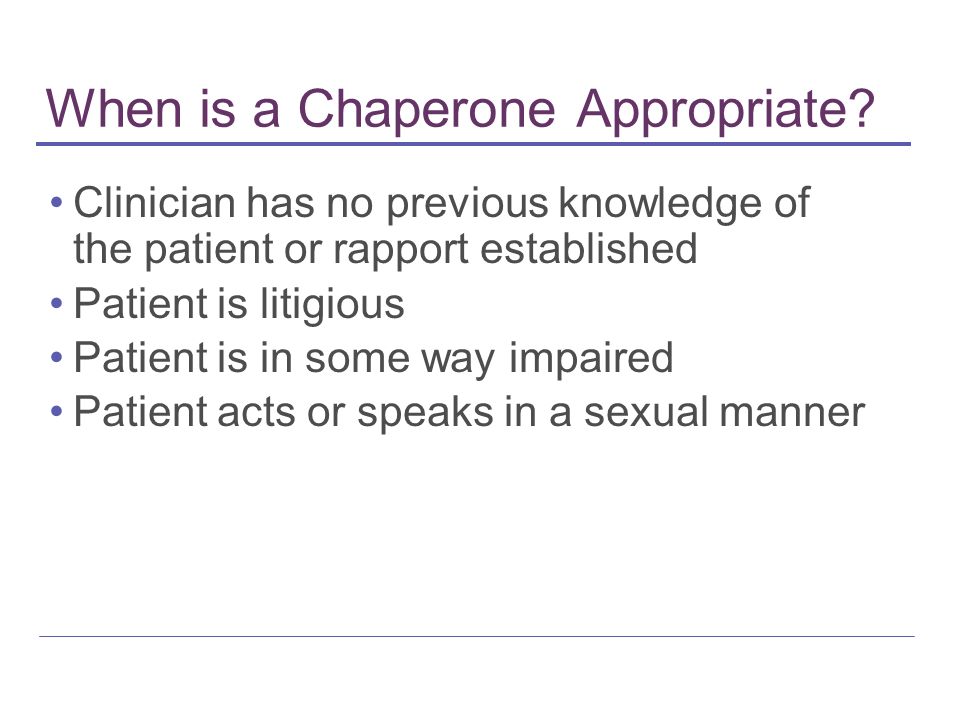 When is a Chaperone Appropriate?

• Clinician has no previous knowledge of the patient or rapport established
• Patient is litigious
• Patient is in some way impaired
• Patient acts or speaks in a sexual manner